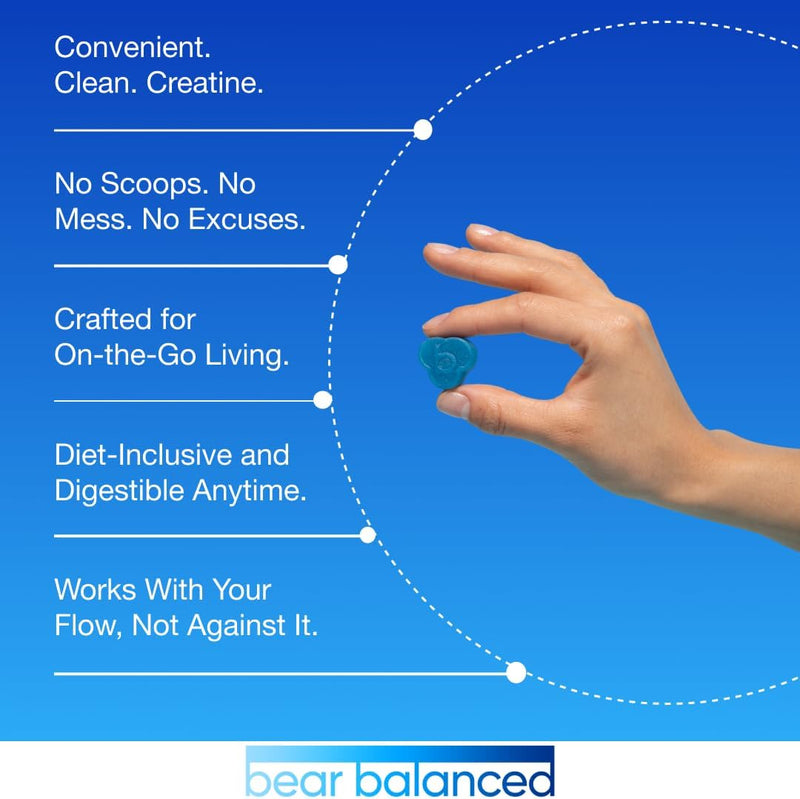 Convenient.
Clean. Creatine.

No Scoops. No
Mess. No Excuses.

Crafted for
On-the-Go Living.

Diet-Inclusive and
Digestible Anytime.

Works With Your
Flow, Not Against It.

bear balanced